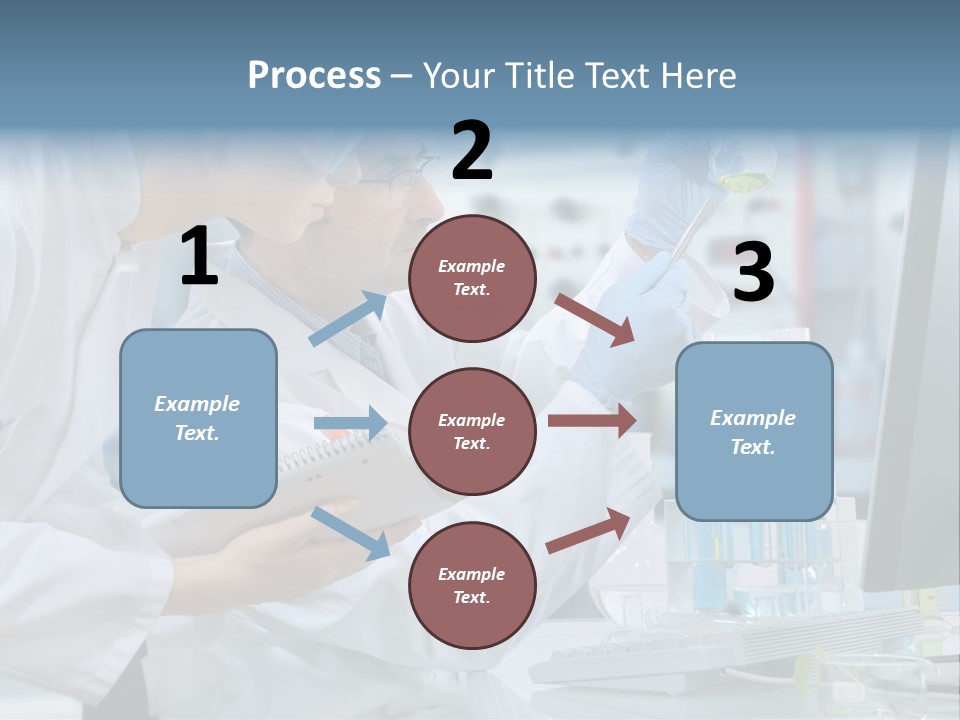 Process – Your Title Text Here

1

Example Text.

2

Example Text.

Example Text.

Example Text.

3

Example Text.